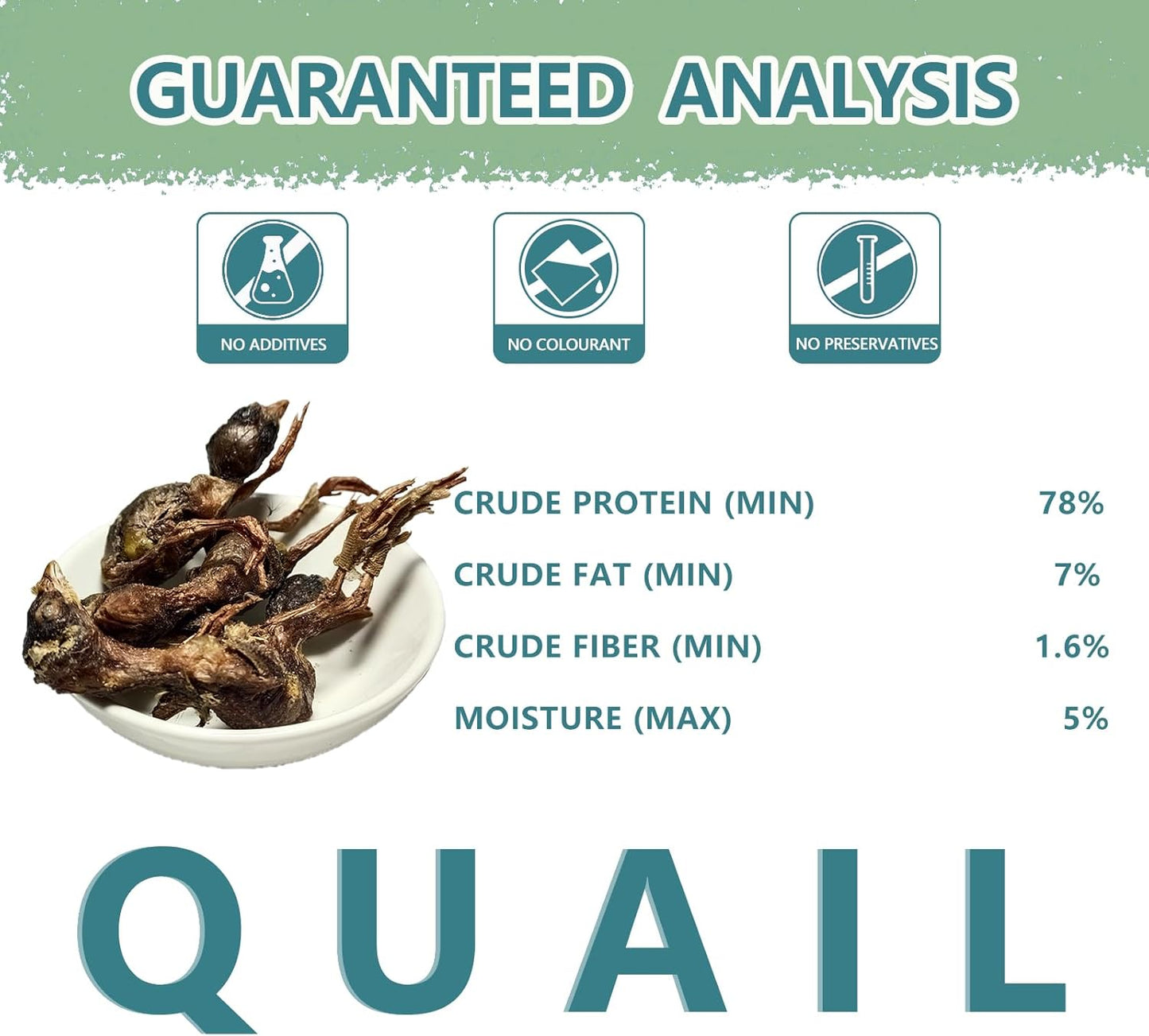 GUARANTEED ANALYSIS

NO ADDITIVES

NO COLOURANT

NO PRESERVATIVES

| | |
|---|---|
| CRUDE PROTEIN (MIN) | 78% |
| CRUDE FAT (MIN) | 7% |
| CRUDE FIBER (MIN) | 1.6% |
| MOISTURE (MAX) | 5% |

QUAIL